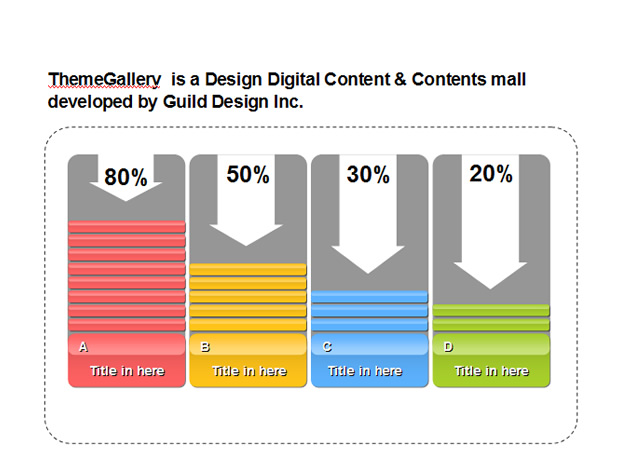 ThemeGallery is a Design Digital Content & Contents mall developed by Guild Design Inc.

80%

50%

30%

20%

A
Title in here

B
Title in here

C
Title in here

D
Title in here